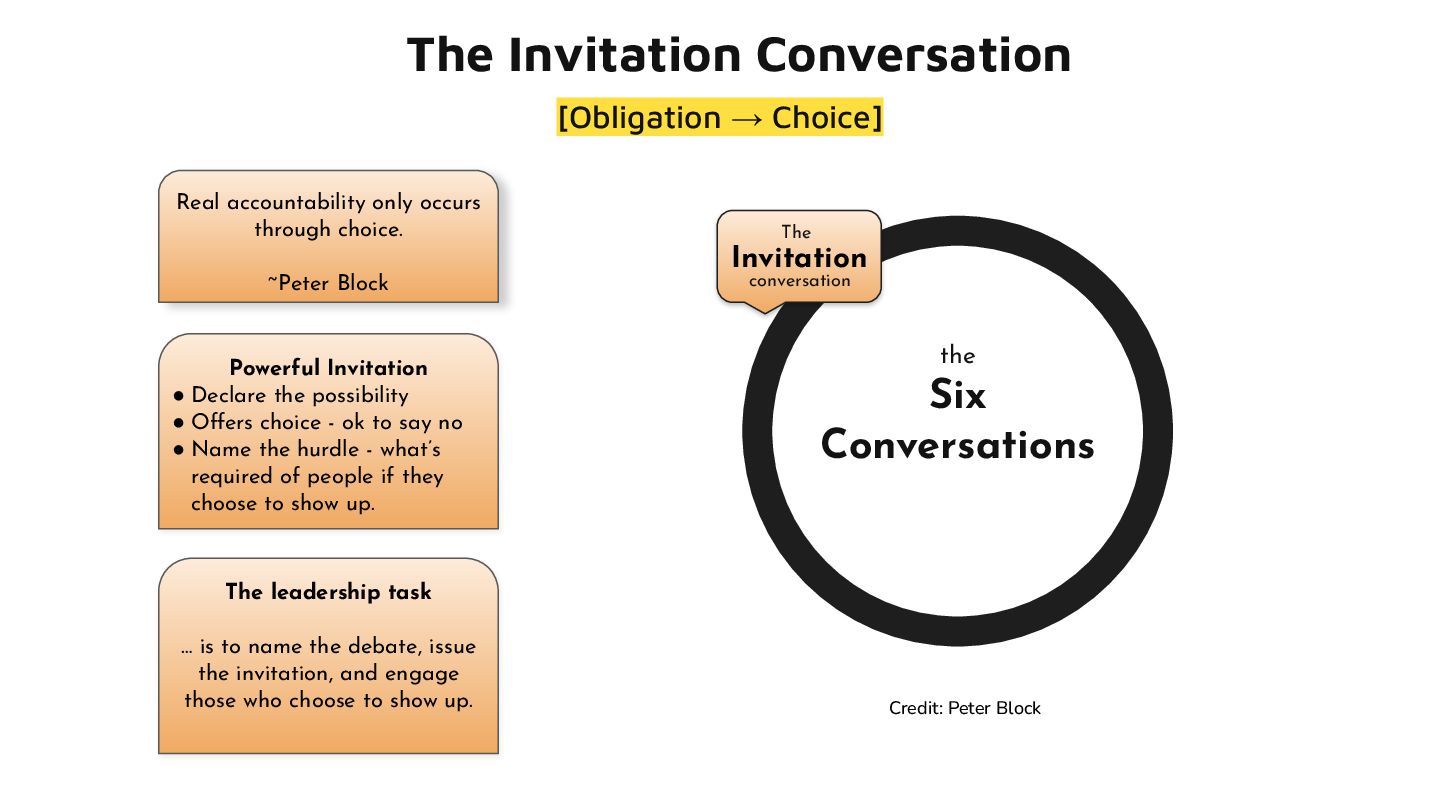 The Invitation Conversation

[Obligation → Choice]

Real accountability only occurs through choice.

~Peter Block

Powerful Invitation
● Declare the possibility
● Offers choice - ok to say no
● Name the hurdle - what's required of people if they choose to show up.

The leadership task

… is to name the debate, issue the invitation, and engage those who choose to show up.

The Invitation conversation

the Six Conversations

Credit: Peter Block